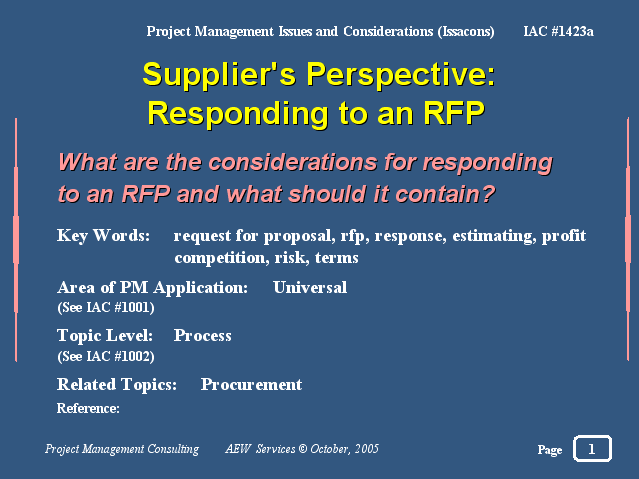 Project Management Issues and Considerations (Issacons) IAC #1423a

Supplier's Perspective: Responding to an RFP

What are the considerations for responding to an RFP and what should it contain?

Key Words: request for proposal, rfp, response, estimating, profit competition, risk, terms

Area of PM Application: Universal
(See IAC #1001)

Topic Level: Process
(See IAC #1002)

Related Topics: Procurement

Reference:

Project Management Consulting AEW Services © October, 2005

Page 1